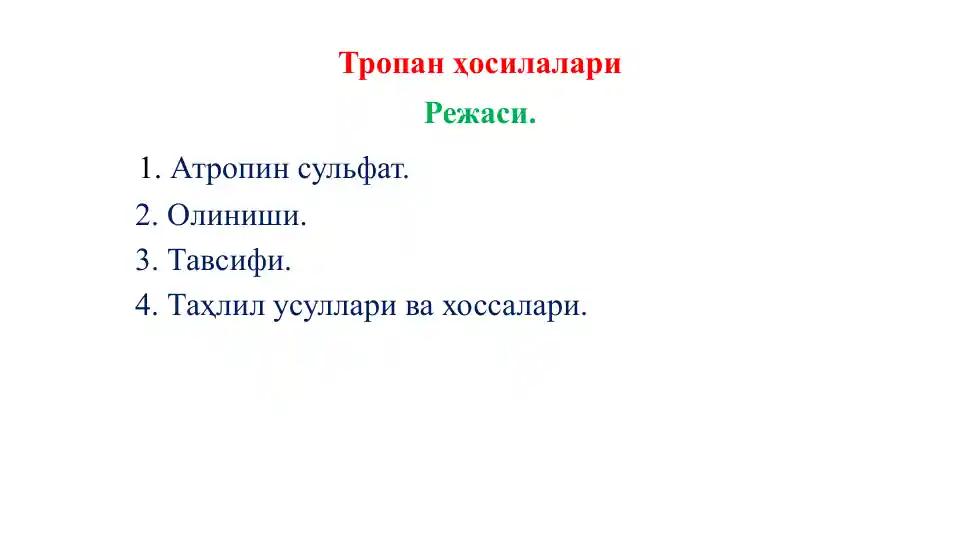 Тропан ҳосилалари

Режаси.

1. Атропин сульфат.
2. Олиниши.
3. Тавсифи.
4. Таҳлил усуллари ва хоссалари.